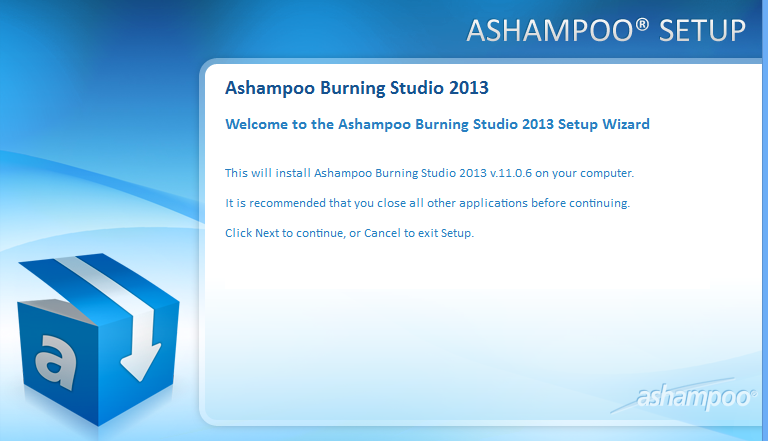 ASHAMPOO® SETUP

Ashampoo Burning Studio 2013

Welcome to the Ashampoo Burning Studio 2013 Setup Wizard

This will install Ashampoo Burning Studio 2013 v.11.0.6 on your computer.

It is recommended that you close all other applications before continuing.

Click Next to continue, or Cancel to exit Setup.

a

ashampoo®